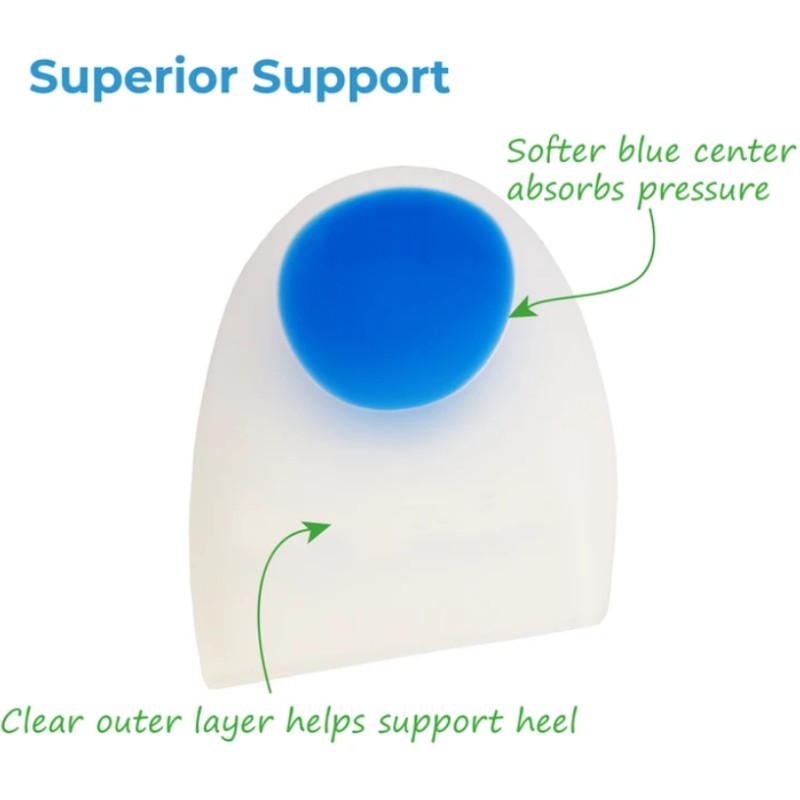 Superior Support

Softer blue center
absorbs pressure

Clear outer layer helps support heel